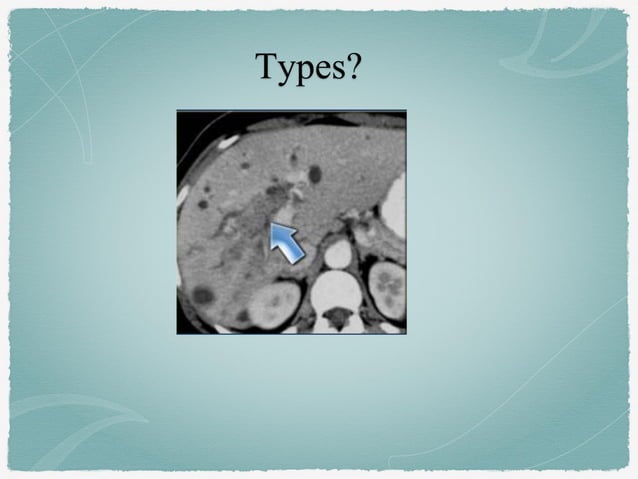 Types?